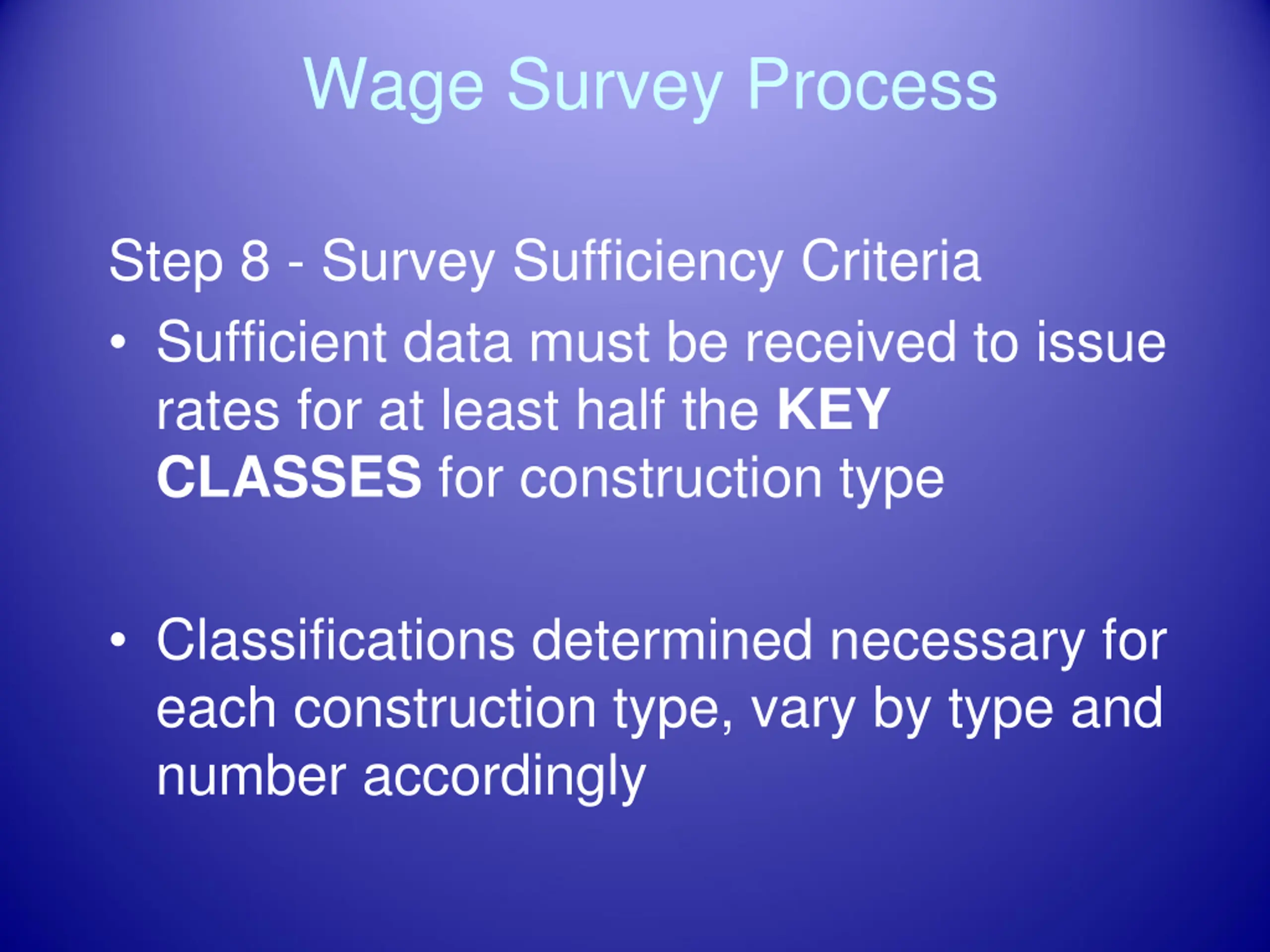 Wage Survey Process

Step 8 - Survey Sufficiency Criteria

• Sufficient data must be received to issue rates for at least half the KEY CLASSES for construction type

• Classifications determined necessary for each construction type, vary by type and number accordingly